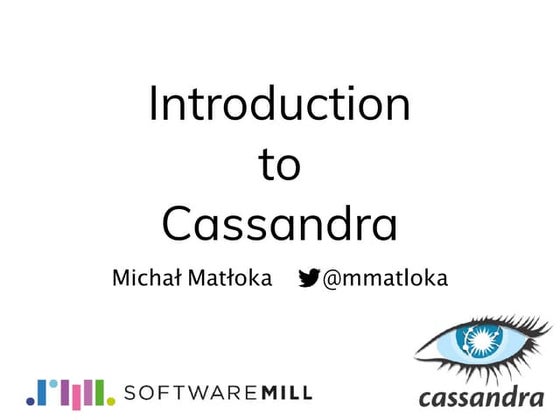 Introduction
to
Cassandra

Michał Matłoka @mmatloka

SOFTWAREMILL

cassandra